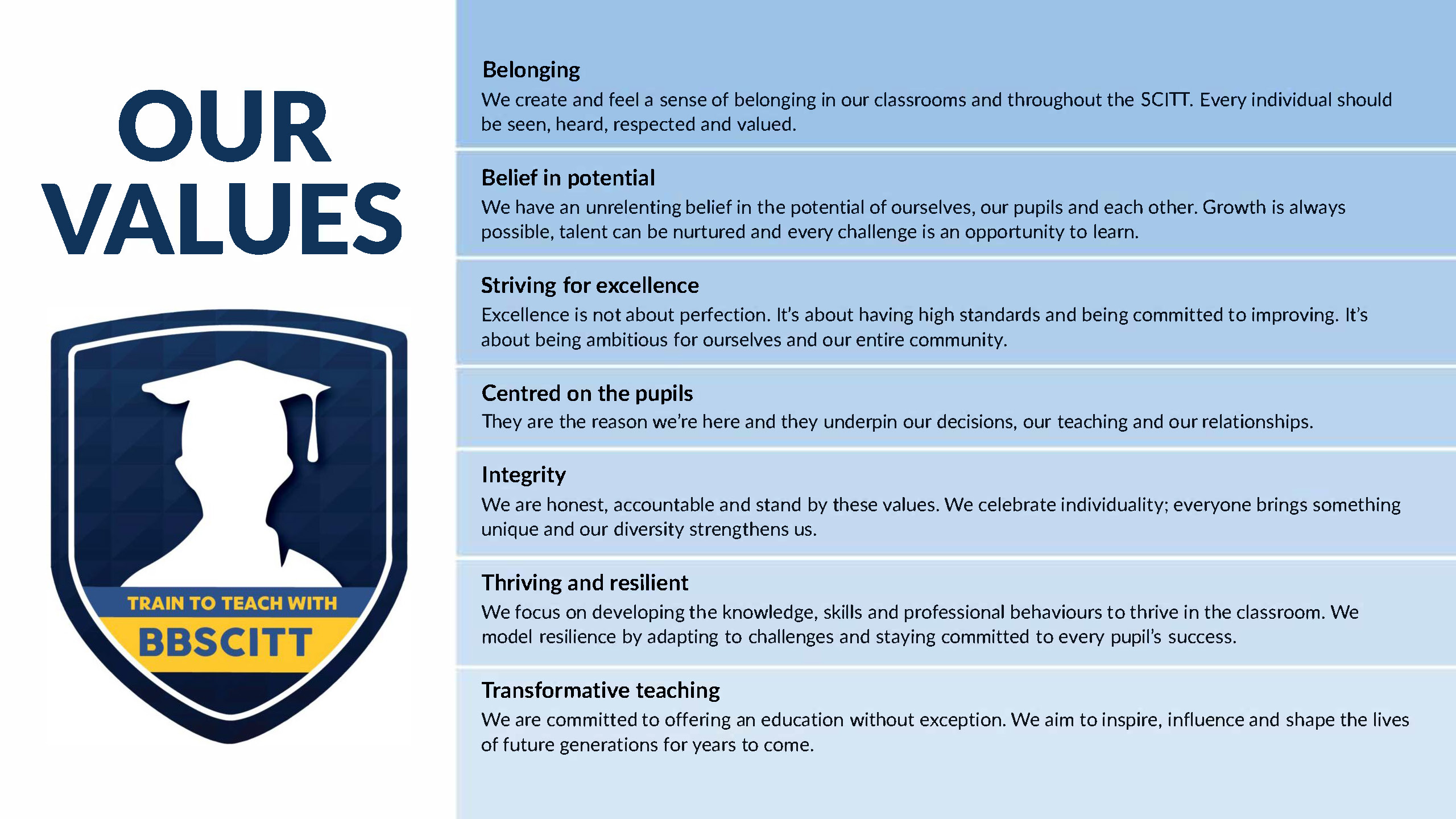 OUR VALUES

TRAIN TO TEACH WITH
BBSCITT

Belonging
We create and feel a sense of belonging in our classrooms and throughout the SCITT. Every individual should be seen, heard, respected and valued.

Belief in potential
We have an unrelenting belief in the potential of ourselves, our pupils and each other. Growth is always possible, talent can be nurtured and every challenge is an opportunity to learn.

Striving for excellence
Excellence is not about perfection. It's about having high standards and being committed to improving. It's about being ambitious for ourselves and our entire community.

Centred on the pupils
They are the reason we're here and they underpin our decisions, our teaching and our relationships.

Integrity
We are honest, accountable and stand by these values. We celebrate individuality; everyone brings something unique and our diversity strengthens us.

Thriving and resilient
We focus on developing the knowledge, skills and professional behaviours to thrive in the classroom. We model resilience by adapting to challenges and staying committed to every pupil's success.

Transformative teaching
We are committed to offering an education without exception. We aim to inspire, influence and shape the lives of future generations for years to come.